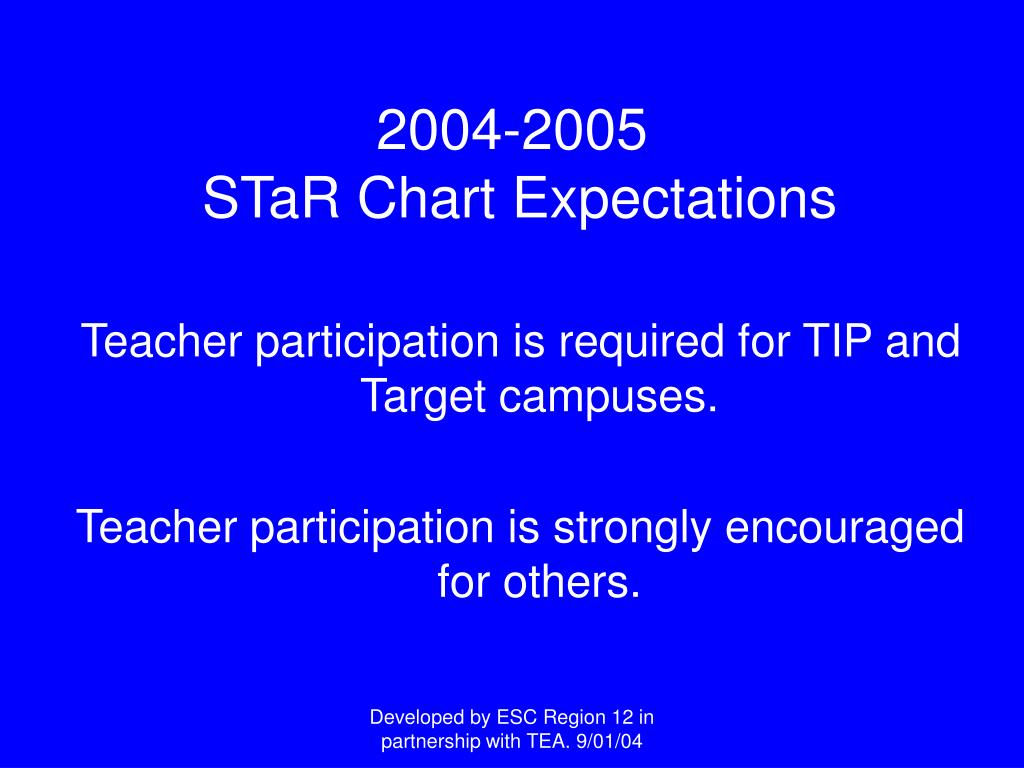 2004-2005
STaR Chart Expectations

Teacher participation is required for TIP and Target campuses.

Teacher participation is strongly encouraged for others.

Developed by ESC Region 12 in partnership with TEA. 9/01/04